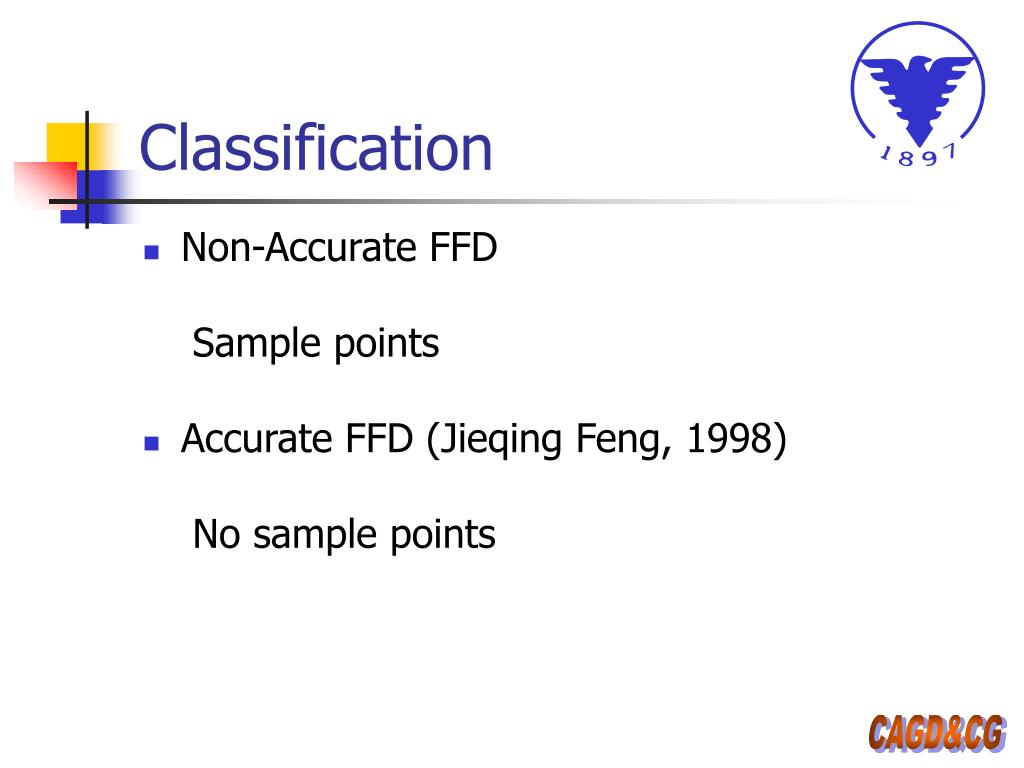 Classification

1897

Non-Accurate FFD

Sample points

Accurate FFD (Jieqing Feng, 1998)

No sample points

CAGD&CG